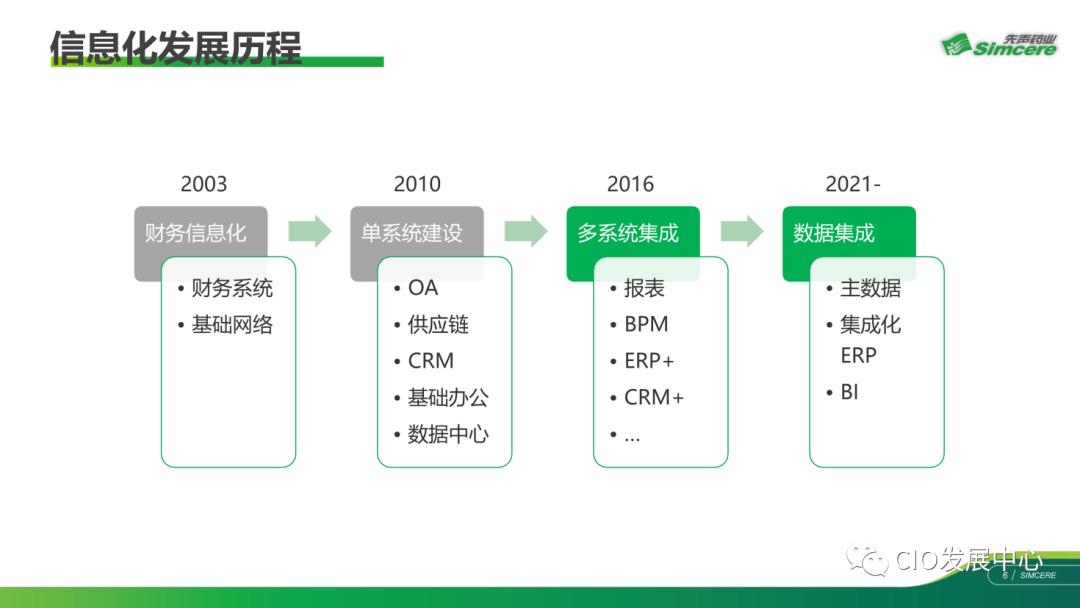 信息化发展历程

先声药业 Simcere

2003
财务信息化
• 财务系统
• 基础网络

2010
单系统建设
• OA
• 供应链
• CRM
• 基础办公
• 数据中心

2016
多系统集成
• 报表
• BPM
• ERP+
• CRM+
• …

2021-
数据集成
• 主数据
• 集成化ERP
• BI

CIO发展中心

6 / SIMCERE